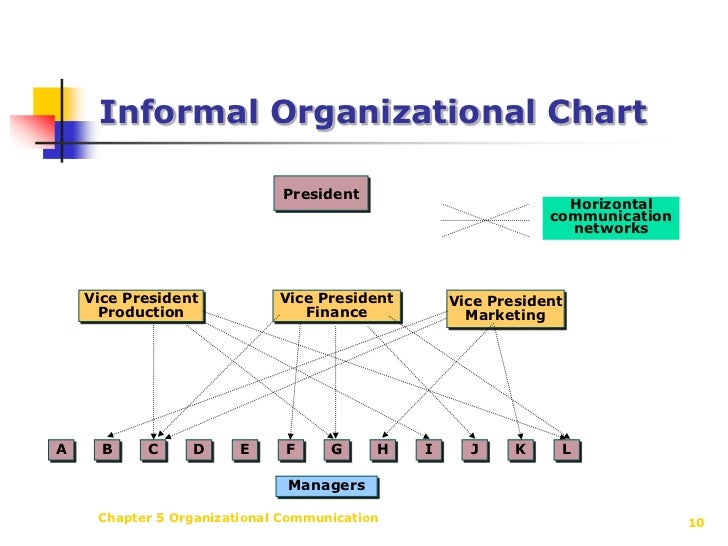 Informal Organizational Chart

President

Horizontal communication networks

Vice President Production

Vice President Finance

Vice President Marketing

A B C D E F G H I J K L

Managers

Chapter 5 Organizational Communication

10